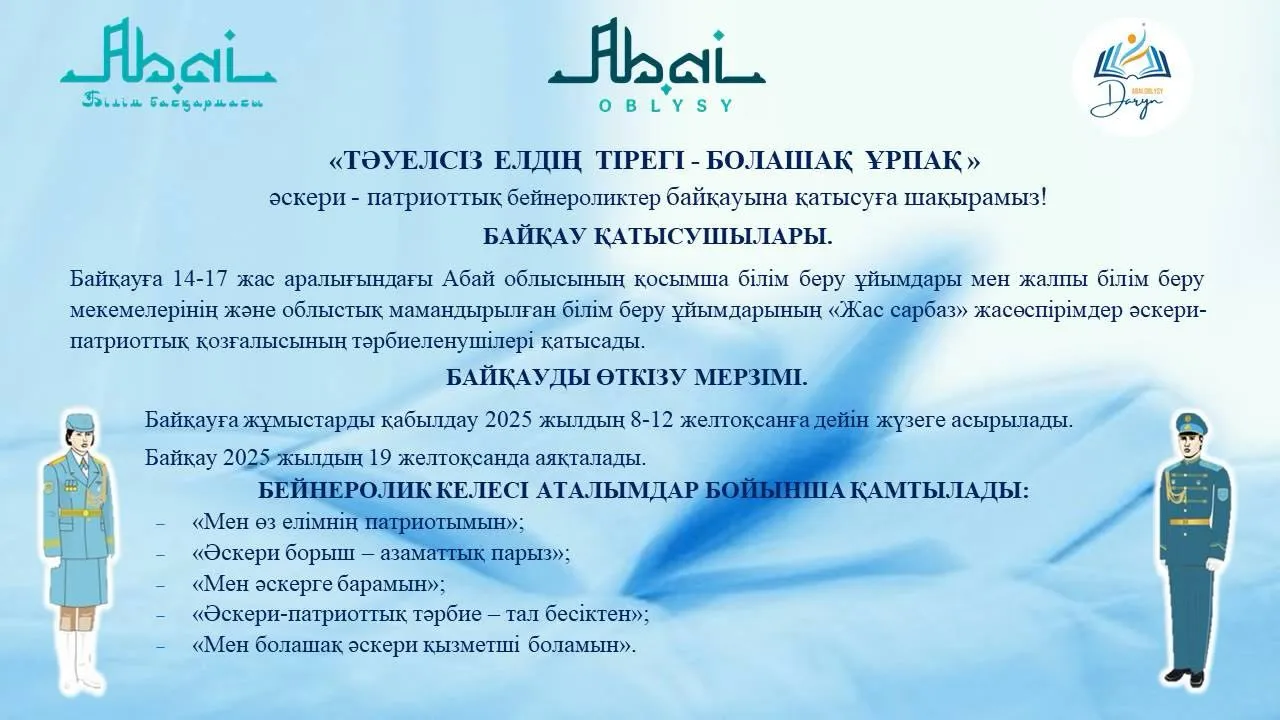 Abai
Білім басқармасы

Abai
OBLYSY

ABAI OBLYSY
Daryn

«ТӘУЕЛСІЗ ЕЛДІҢ ТІРЕГІ - БОЛАШАҚ ҰРПАҚ »
әскери - патриоттық бейнероликтер байқауына қатысуға шақырамыз!

БАЙҚАУ ҚАТЫСУШЫЛАРЫ.

Байқауға 14-17 жас аралығындағы Абай облысының қосымша білім беру ұйымдары мен жалпы білім беру мекемелерінің және облыстық мамандырылған білім беру ұйымдарының «Жас сарбаз» жасөспірімдер әскери-патриоттық қозғалысының тәрбиеленушілері қатысады.

БАЙҚАУДЫ ӨТКІЗУ МЕРЗІМІ.

Байқауға жұмыстарды қабылдау 2025 жылдың 8-12 желтоқсанға дейін жүзеге асырылады.

Байқау 2025 жылдың 19 желтоқсанда аяқталады.

БЕЙНЕРОЛИК КЕЛЕСІ АТАЛЫМДАР БОЙЫНША ҚАМТЫЛАДЫ:

– «Мен өз елімнің патриотымын»;
– «Әскери борыш – азаматтық парыз»;
– «Мен әскерге барамын»;
– «Әскери-патриоттық тәрбие – тал бесіктен»;
– «Мен болашақ әскери қызметші боламын».